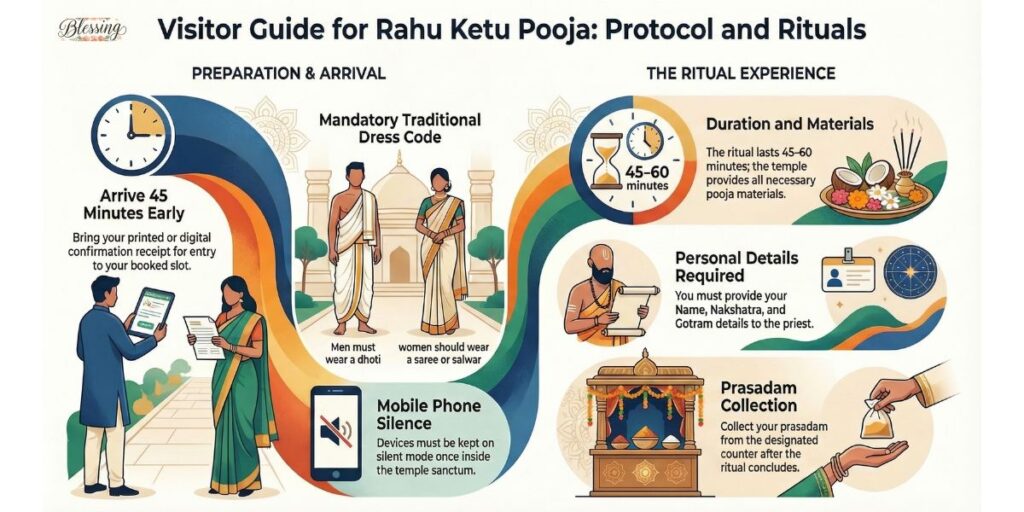 Blessing

Visitor Guide for Rahu Ketu Pooja: Protocol and Rituals

PREPARATION & ARRIVAL

Arrive 45 Minutes Early

Bring your printed or digital confirmation receipt for entry to your booked slot.

Mandatory Traditional Dress Code

Men must wear a dhoti

women should wear a saree or salwar

Mobile Phone Silence

Devices must be kept on silent mode once inside the temple sanctum.

THE RITUAL EXPERIENCE

45–60 minutes

Duration and Materials

The ritual lasts 45–60 minutes; the temple provides all necessary pooja materials.

Personal Details Required

You must provide your Name, Nakshatra, and Gotram details to the priest.

Prasadam Collection

Collect your prasadam from the designated counter after the ritual concludes.